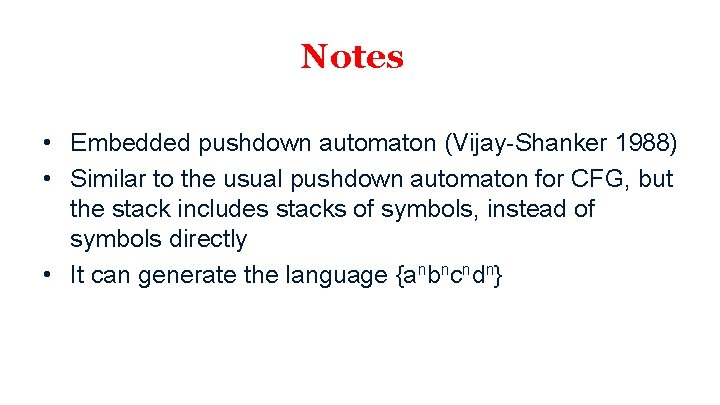 Notes

• Embedded pushdown automaton (Vijay-Shanker 1988)
• Similar to the usual pushdown automaton for CFG, but the stack includes stacks of symbols, instead of symbols directly
• It can generate the language $\{a^n b^n c^n d^n\}$